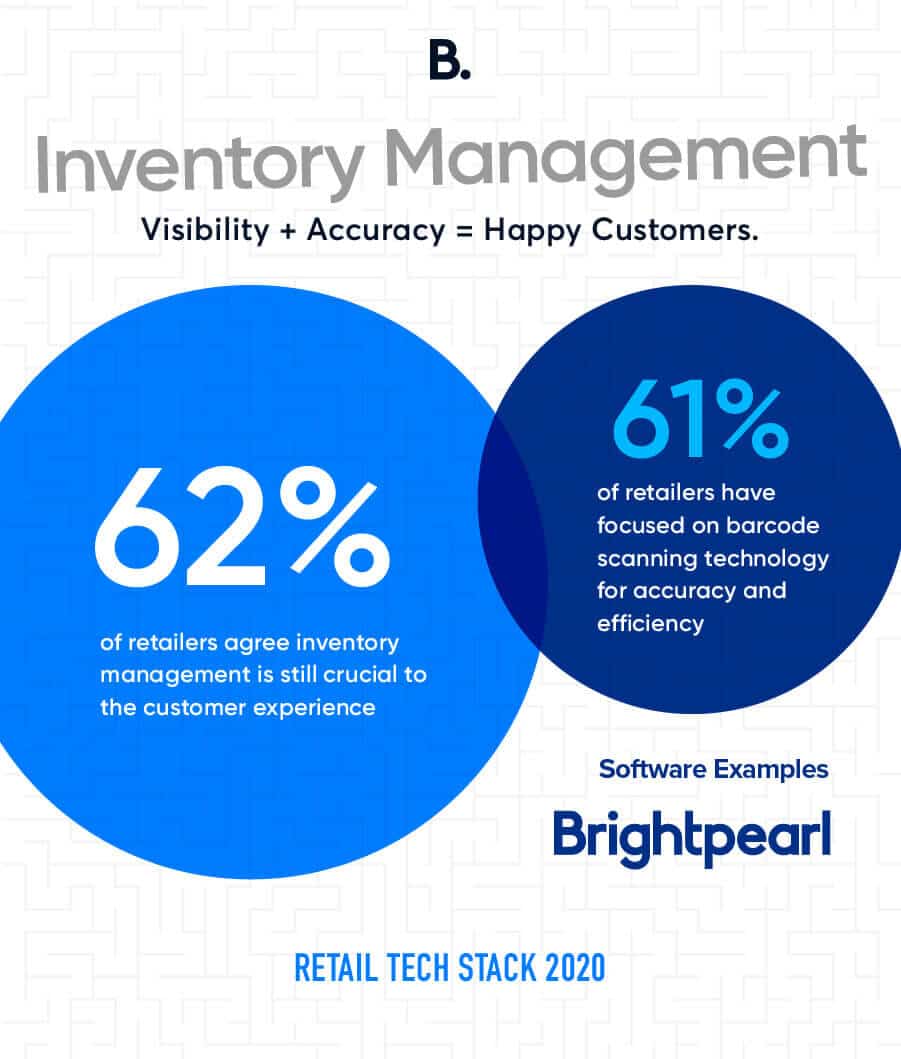 B.

Inventory Management

Visibility + Accuracy = Happy Customers.

62%

of retailers agree inventory management is still crucial to the customer experience

61%

of retailers have focused on barcode scanning technology for accuracy and efficiency

Software Examples

Brightpearl

RETAIL TECH STACK 2020